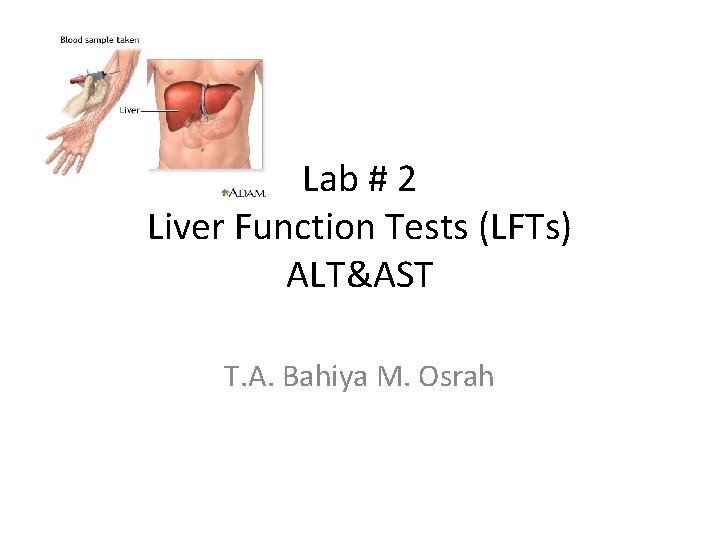 Blood sample taken

Liver

A.D.A.M.

Lab # 2
Liver Function Tests (LFTs)
ALT&AST

T.A. Bahiya M. Osrah